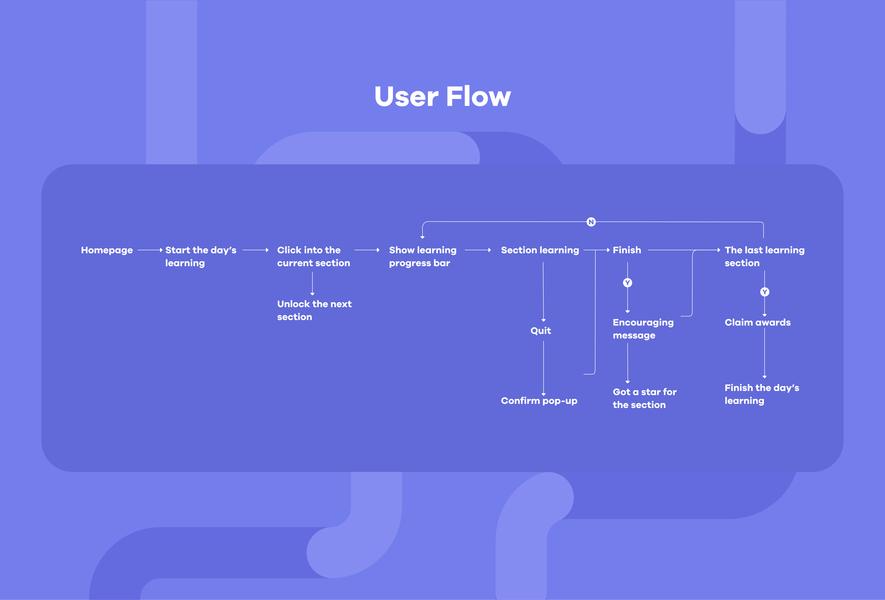 User Flow

N

Homepage

Start the day's learning

Click into the current section

Unlock the next section

Show learning progress bar

Section learning

Quit

Confirm pop-up

Finish

Y

Encouraging message

Got a star for the section

The last learning section

Y

Claim awards

Finish the day's learning